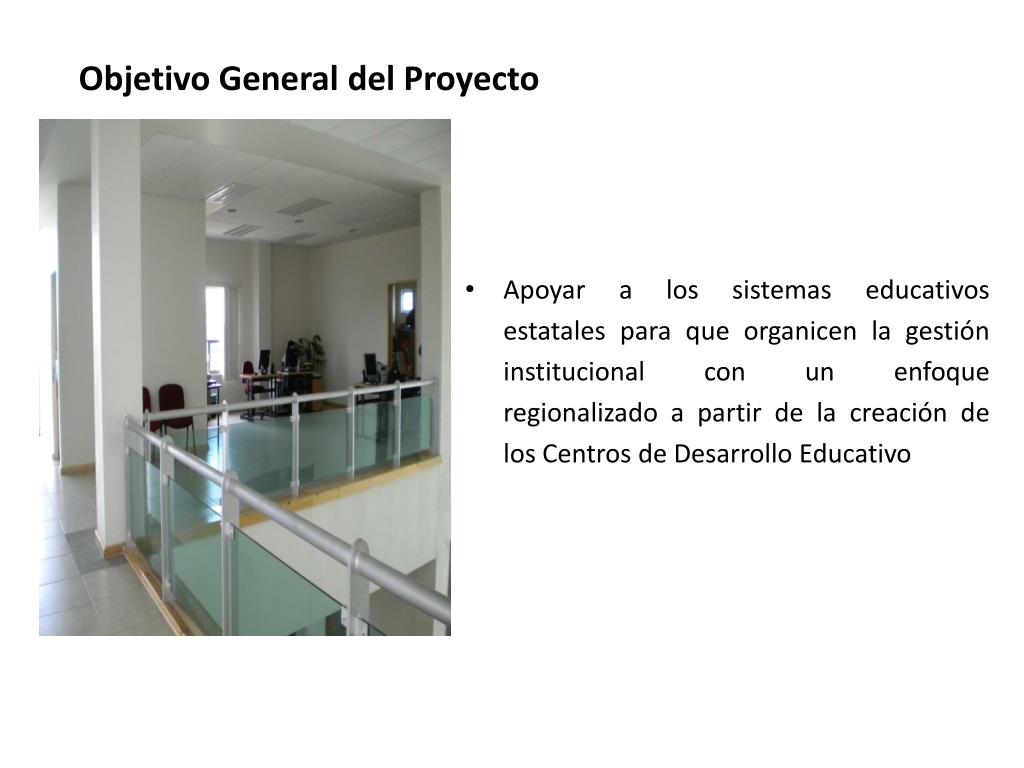 Objetivo General del Proyecto

• Apoyar a los sistemas educativos estatales para que organicen la gestión institucional con un enfoque regionalizado a partir de la creación de los Centros de Desarrollo Educativo